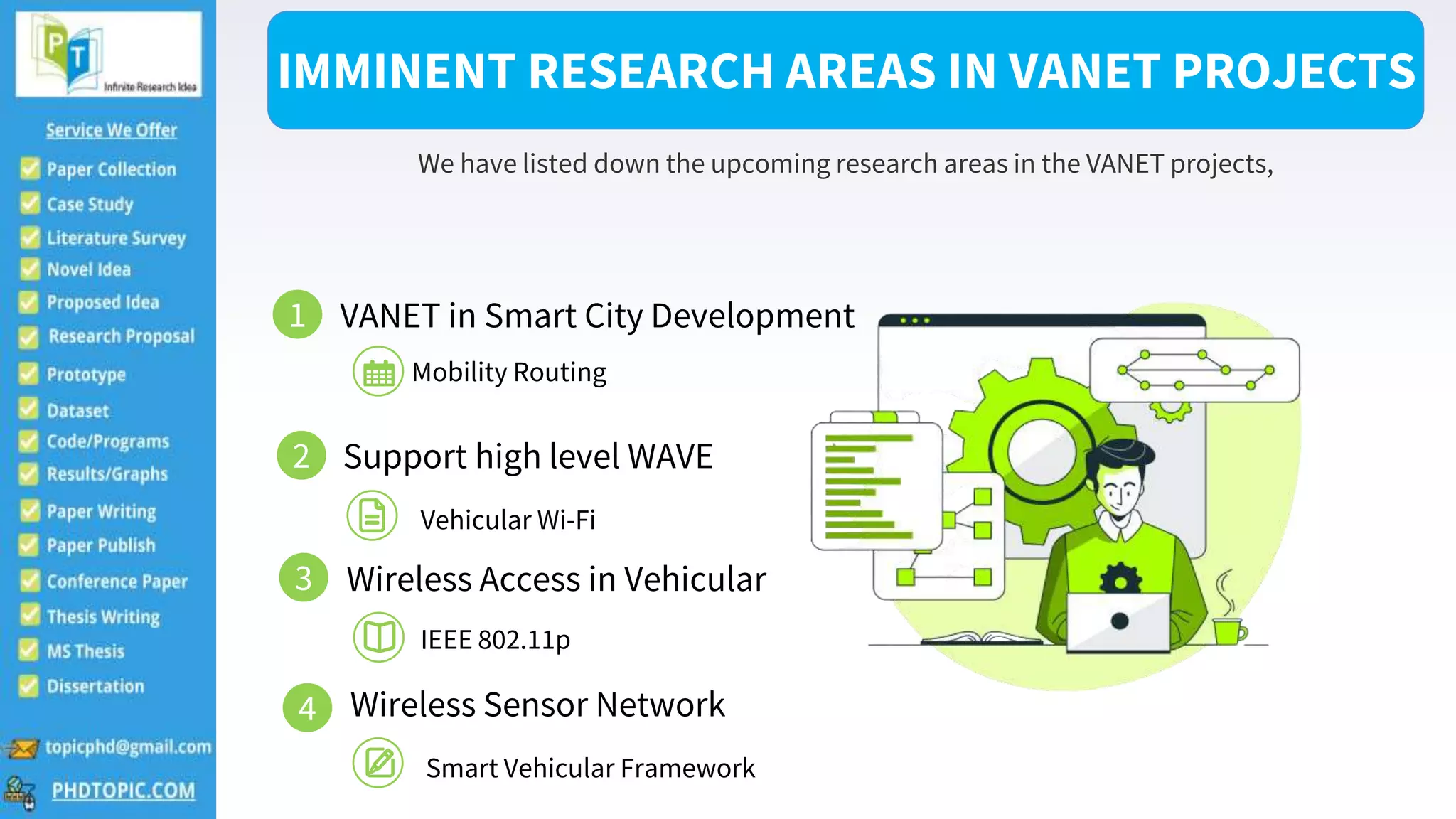 PT
Infinite Research Idea

Service We Offer

Paper Collection
Case Study
Literature Survey
Novel Idea
Proposed Idea
Research Proposal
Prototype
Dataset
Code/Programs
Results/Graphs
Paper Writing
Paper Publish
Conference Paper
Thesis Writing
MS Thesis
Dissertation

topicphd@gmail.com
PHDTOPIC.COM

IMMINENT RESEARCH AREAS IN VANET PROJECTS

We have listed down the upcoming research areas in the VANET projects,

1 VANET in Smart City Development
Mobility Routing

2 Support high level WAVE
Vehicular Wi-Fi

3 Wireless Access in Vehicular
IEEE 802.11p

4 Wireless Sensor Network
Smart Vehicular Framework